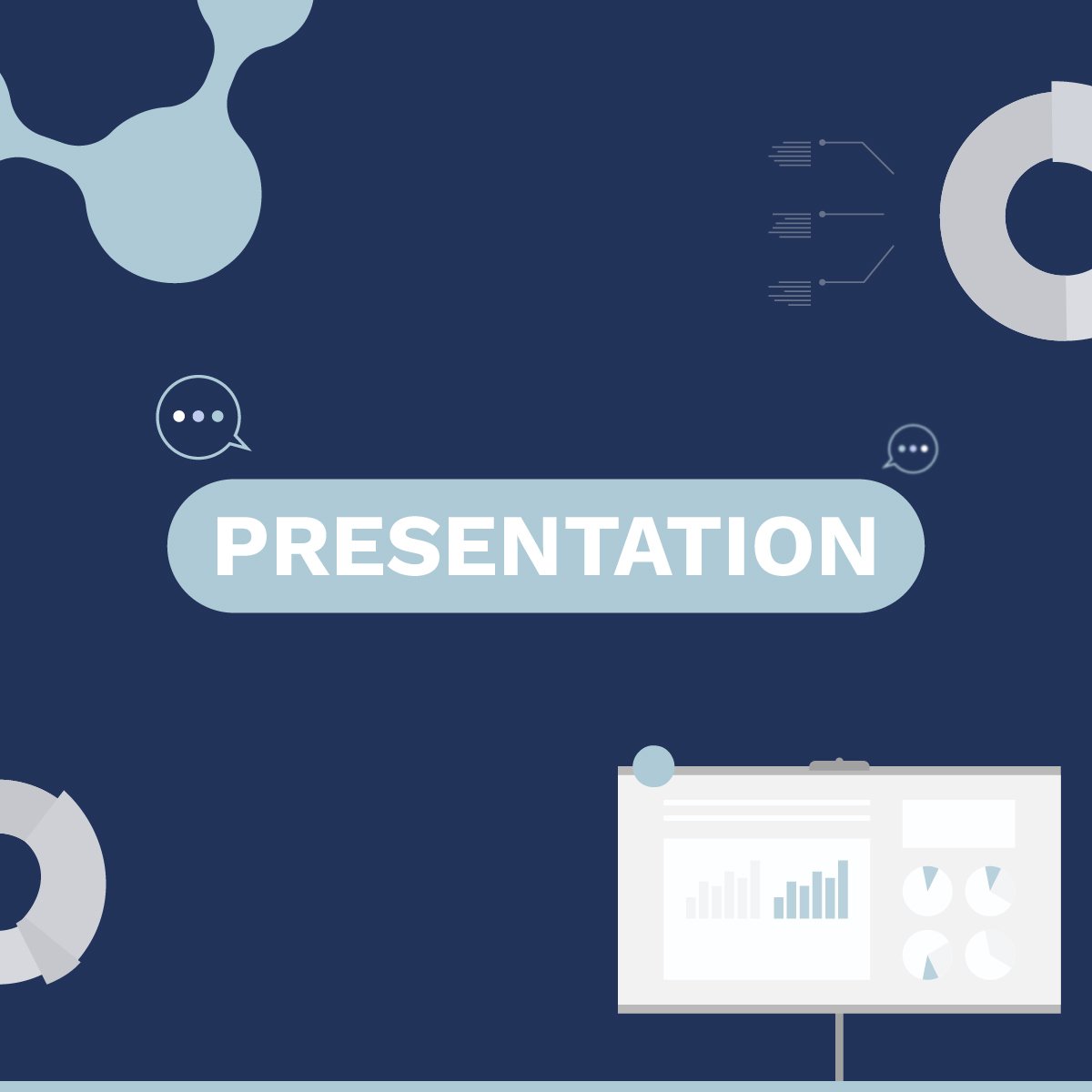 PRESENTATION